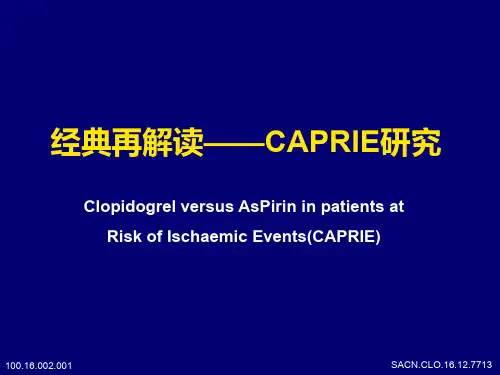 经典再解读——CAPRIE研究

Clopidogrel versus AsPirin in patients at Risk of Ischaemic Events(CAPRIE)

100.16.002.001

SACN.CLO.16.12.7713